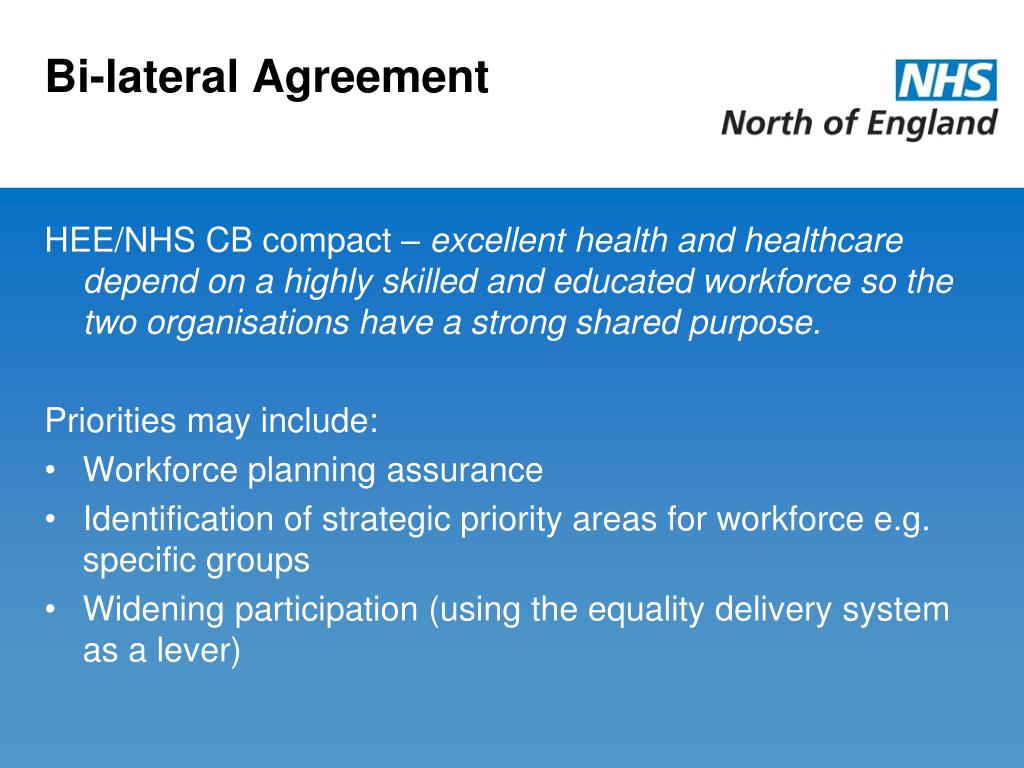 Bi-lateral Agreement

NHS
North of England

HEE/NHS CB compact – excellent health and healthcare depend on a highly skilled and educated workforce so the two organisations have a strong shared purpose.

Priorities may include:
• Workforce planning assurance
• Identification of strategic priority areas for workforce e.g. specific groups
• Widening participation (using the equality delivery system as a lever)